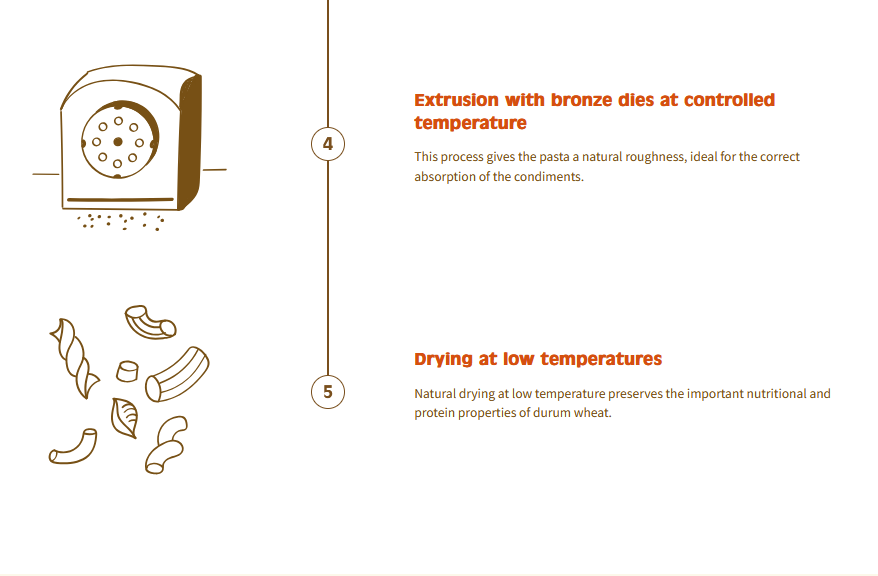 4

Extrusion with bronze dies at controlled temperature

This process gives the pasta a natural roughness, ideal for the correct absorption of the condiments.

5

Drying at low temperatures

Natural drying at low temperature preserves the important nutritional and protein properties of durum wheat.